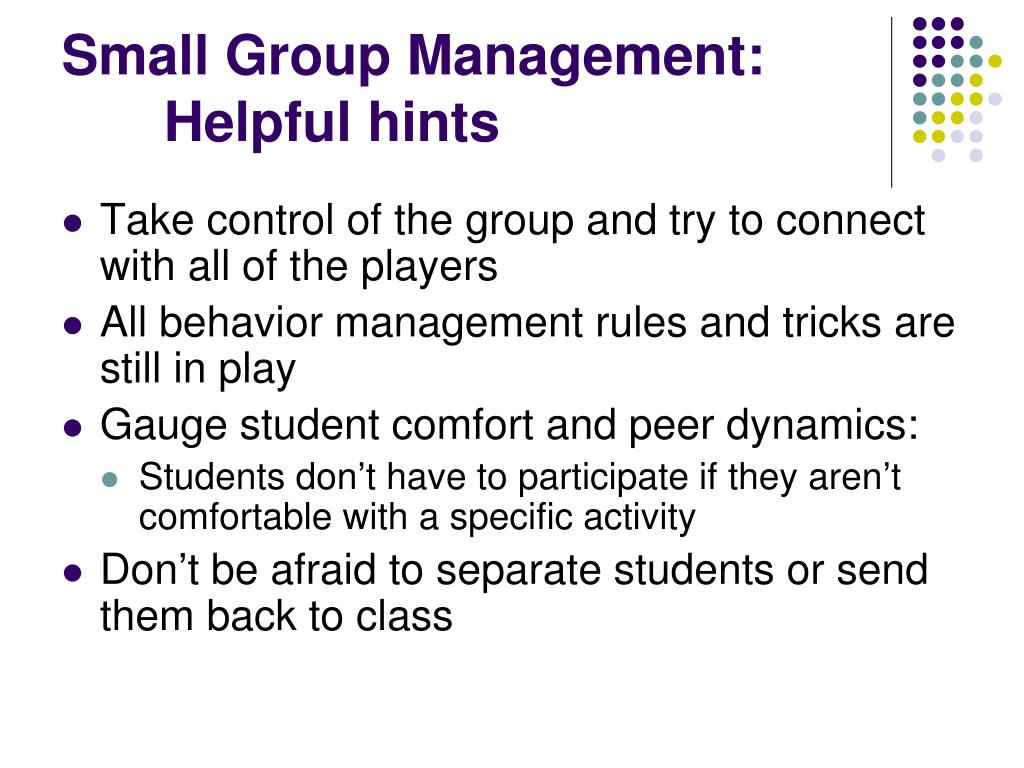 Small Group Management: Helpful hints

- Take control of the group and try to connect with all of the players
- All behavior management rules and tricks are still in play
- Gauge student comfort and peer dynamics:
  - Students don’t have to participate if they aren’t comfortable with a specific activity
- Don’t be afraid to separate students or send them back to class